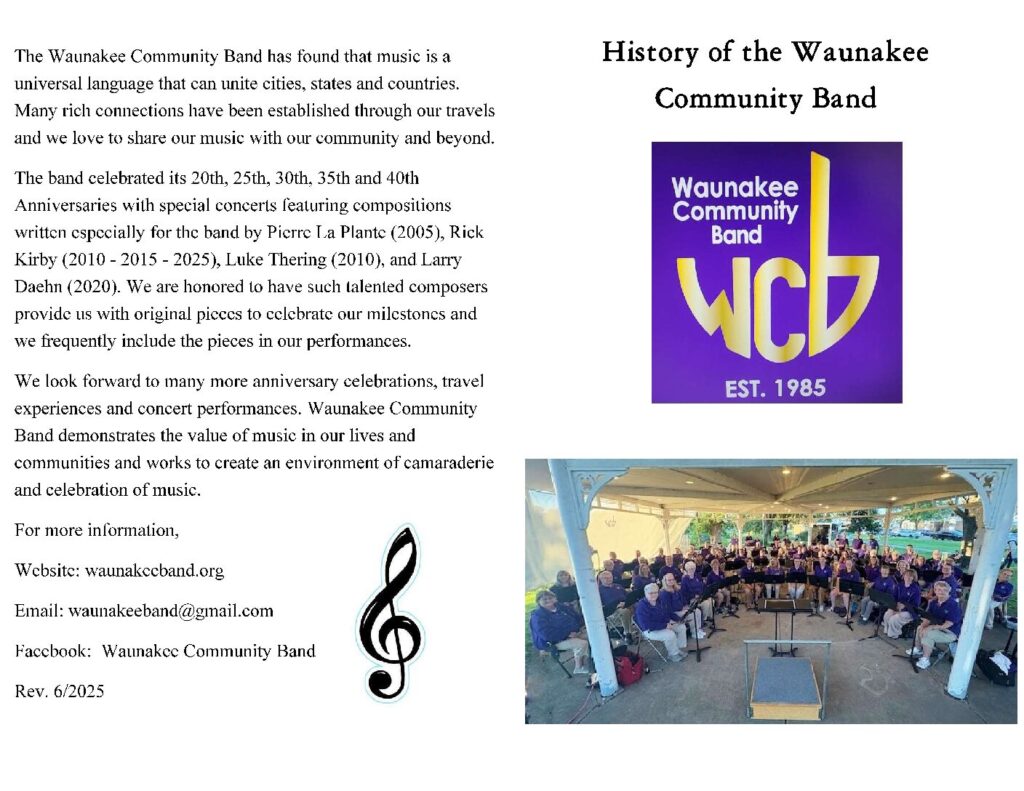 The Waunakee Community Band has found that music is a universal language that can unite cities, states and countries. Many rich connections have been established through our travels and we love to share our music with our community and beyond.

The band celebrated its 20th, 25th, 30th, 35th and 40th Anniversaries with special concerts featuring compositions written especially for the band by Pierre La Plante (2005), Rick Kirby (2010 - 2015 - 2025), Luke Thering (2010), and Larry Daehn (2020). We are honored to have such talented composers provide us with original pieces to celebrate our milestones and we frequently include the pieces in our performances.

We look forward to many more anniversary celebrations, travel experiences and concert performances. Waunakee Community Band demonstrates the value of music in our lives and communities and works to create an environment of camaraderie and celebration of music.

For more information,

Website: waunakeeband.org

Email: waunakeeband@gmail.com

Facebook: Waunakee Community Band

Rev. 6/2025

History of the Waunakee Community Band

Waunakee Community Band

wcb

EST. 1985